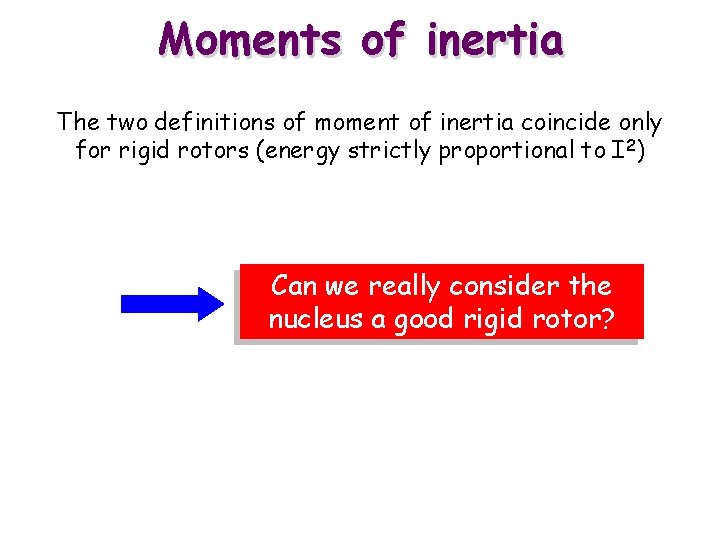 Moments of inertia

The two definitions of moment of inertia coincide only for rigid rotors (energy strictly proportional to $I^2$)

Can we really consider the nucleus a good rigid rotor?